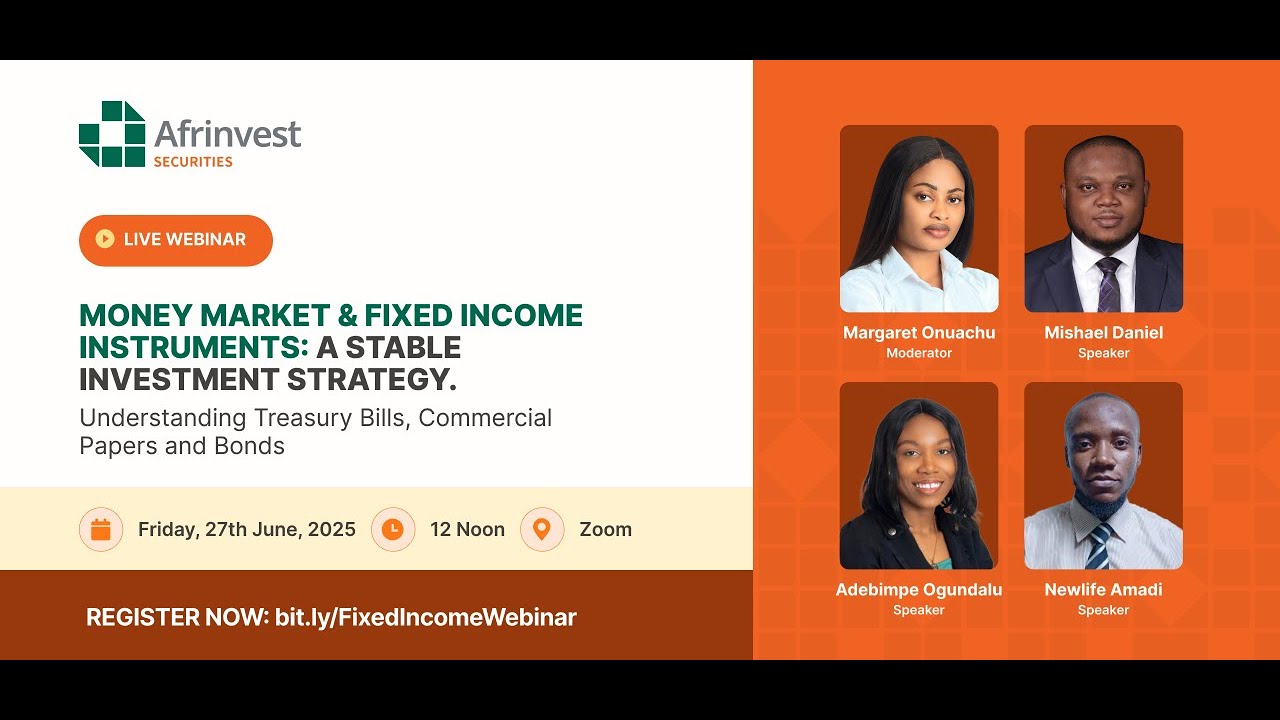 Afrinvest
SECURITIES

LIVE WEBINAR

MONEY MARKET & FIXED INCOME INSTRUMENTS: A STABLE INVESTMENT STRATEGY.

Understanding Treasury Bills, Commercial Papers and Bonds

Friday, 27th June, 2025

12 Noon

Zoom

REGISTER NOW: bit.ly/FixedIncomeWebinar

Margaret Onuachu
Moderator

Mishael Daniel
Speaker

Adebimpe Ogundalu
Speaker

Newlife Amadi
Speaker